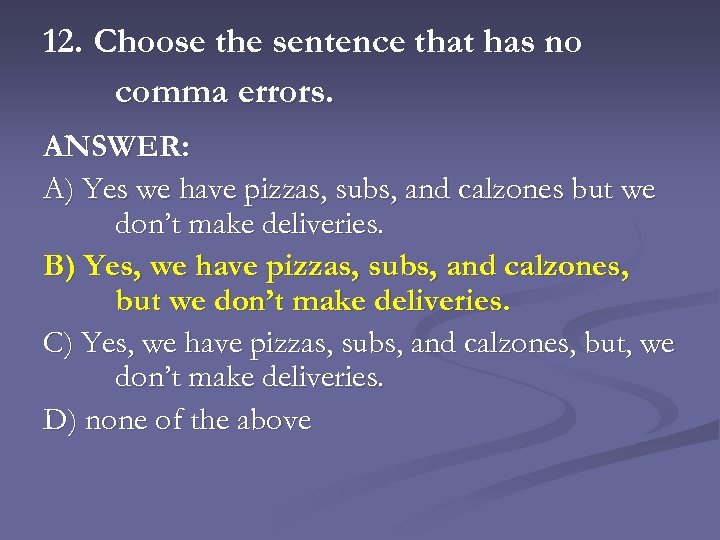 12. Choose the sentence that has no comma errors.

ANSWER:

A) Yes we have pizzas, subs, and calzones but we don’t make deliveries.

B) Yes, we have pizzas, subs, and calzones, but we don’t make deliveries.

C) Yes, we have pizzas, subs, and calzones, but, we don’t make deliveries.

D) none of the above